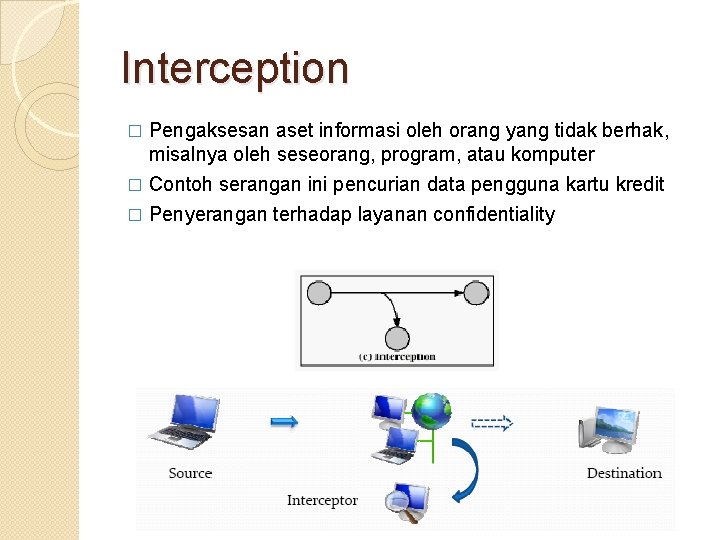 Interception

□ Pengaksesan aset informasi oleh orang yang tidak berhak, misalnya oleh seseorang, program, atau komputer
□ Contoh serangan ini pencurian data pengguna kartu kredit
□ Penyerangan terhadap layanan confidentiality

(c) Interception

Source

Interceptor

Destination